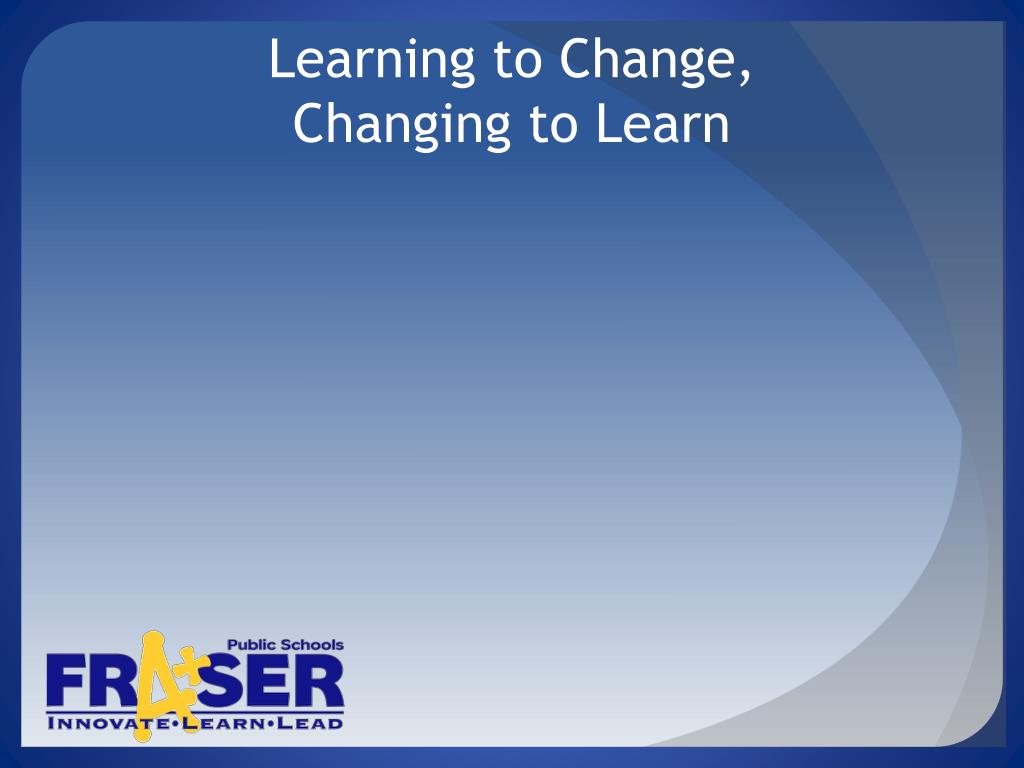 Learning to Change, Changing to Learn

Public Schools
FRA+SER
INNOVATE•LEARN•LEAD